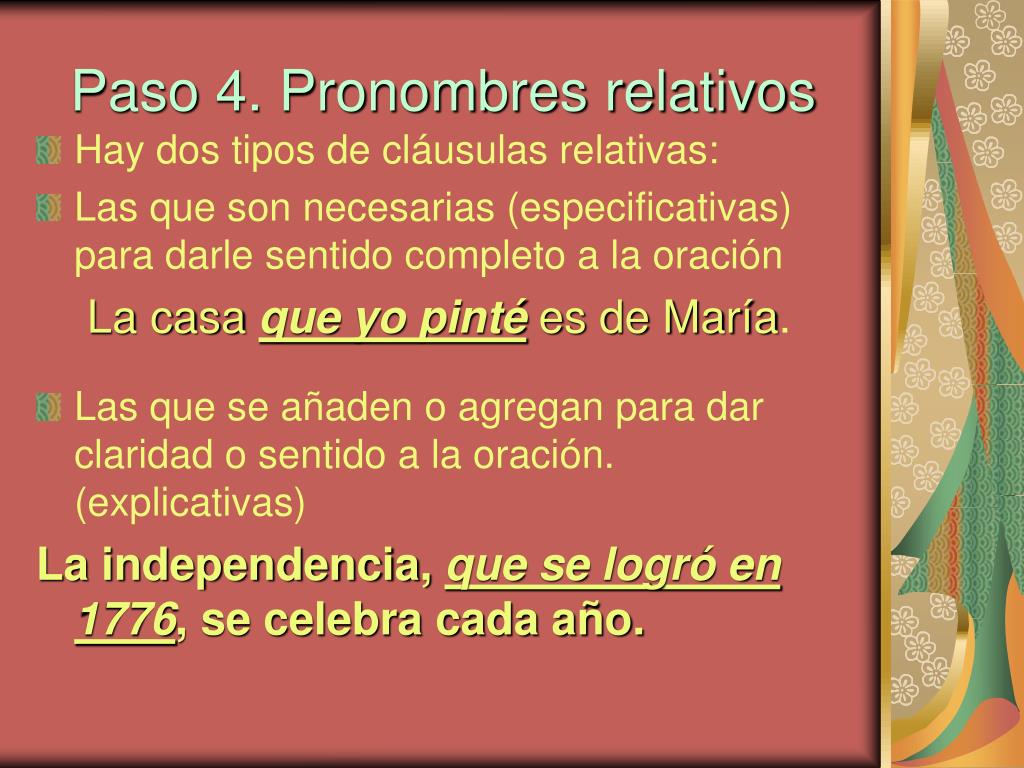 Paso 4. Pronombres relativos

Hay dos tipos de cláusulas relativas:

Las que son necesarias (especificativas) para darle sentido completo a la oración

La casa que yo pinté es de María.

Las que se añaden o agregan para dar claridad o sentido a la oración. (explicativas)

La independencia, que se logró en 1776, se celebra cada año.